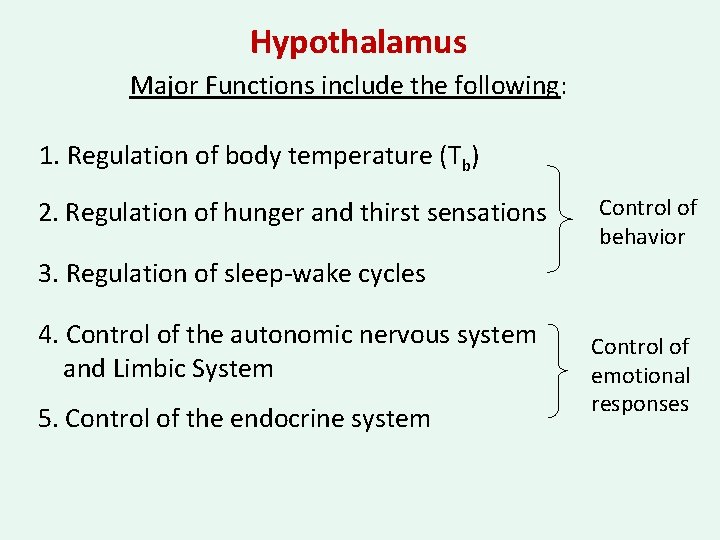 Hypothalamus

Major Functions include the following:

1. Regulation of body temperature ($T_b$)

2. Regulation of hunger and thirst sensations

3. Regulation of sleep-wake cycles

Control of behavior

4. Control of the autonomic nervous system and Limbic System

5. Control of the endocrine system

Control of emotional responses